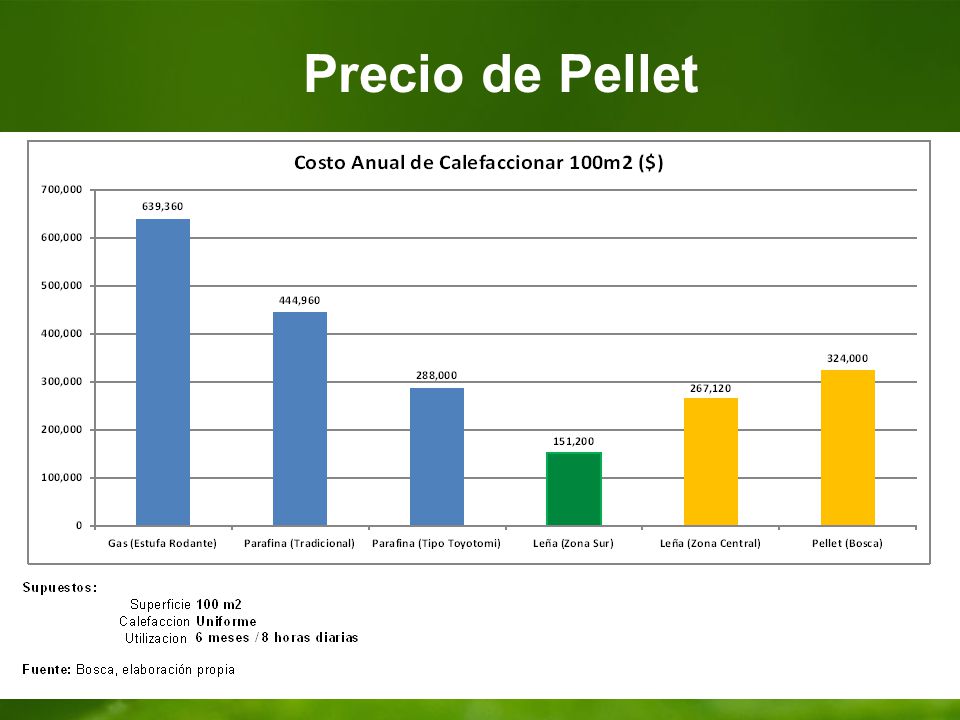 Precio de Pellet

Costo Anual de Calefaccionar 100m2 ($)

700,000
600,000
500,000
400,000
300,000
200,000
100,000
0

639,360
444,960
288,000
151,200
267,120
324,000

Gas (Estufa Rodante)
Parafina (Tradicional)
Parafina (Tipo Toyotomi)
Leña (Zona Sur)
Leña (Zona Central)
Pellet (Bosca)

Supuestos:
Superficie 100 m2
Calefaccion Uniforme
Utilizacion 6 meses / 8 horas diarias

Fuente: Bosca, elaboración propia